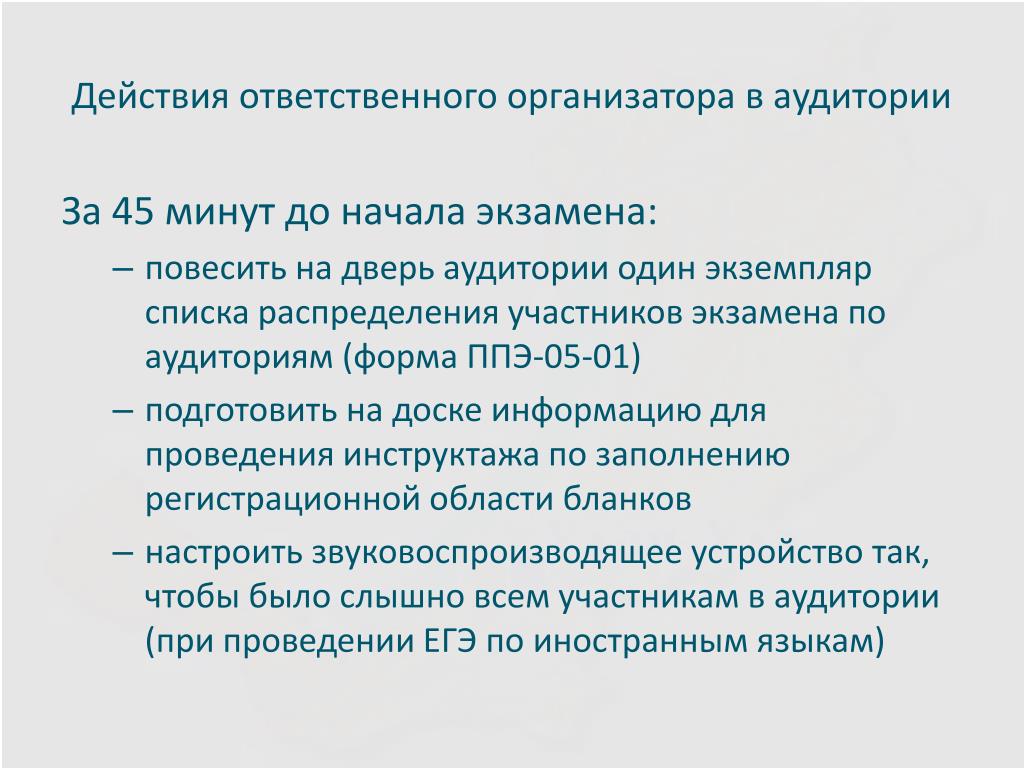 Действия ответственного организатора в аудитории

За 45 минут до начала экзамена:

– повесить на дверь аудитории один экземпляр списка распределения участников экзамена по аудиториям (форма ППЭ-05-01)

– подготовить на доске информацию для проведения инструктажа по заполнению регистрационной области бланков

– настроить звуковоспроизводящее устройство так, чтобы было слышно всем участникам в аудитории (при проведении ЕГЭ по иностранным языкам)